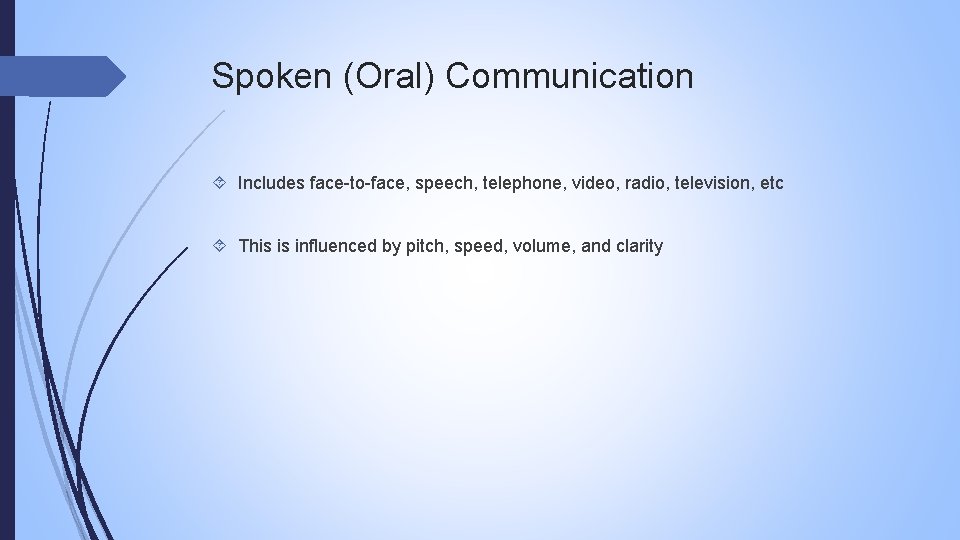 Spoken (Oral) Communication

Includes face-to-face, speech, telephone, video, radio, television, etc

This is influenced by pitch, speed, volume, and clarity